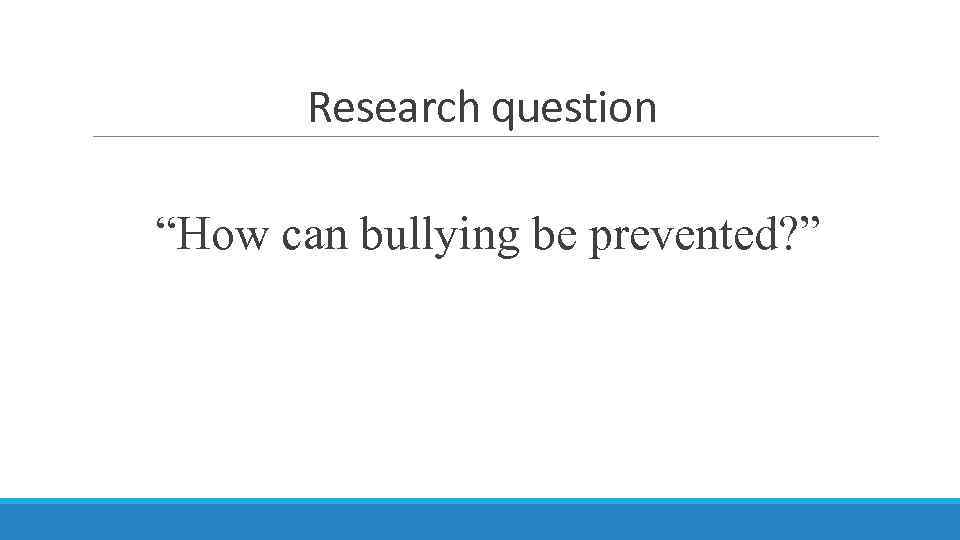 Research question

“How can bullying be prevented?”